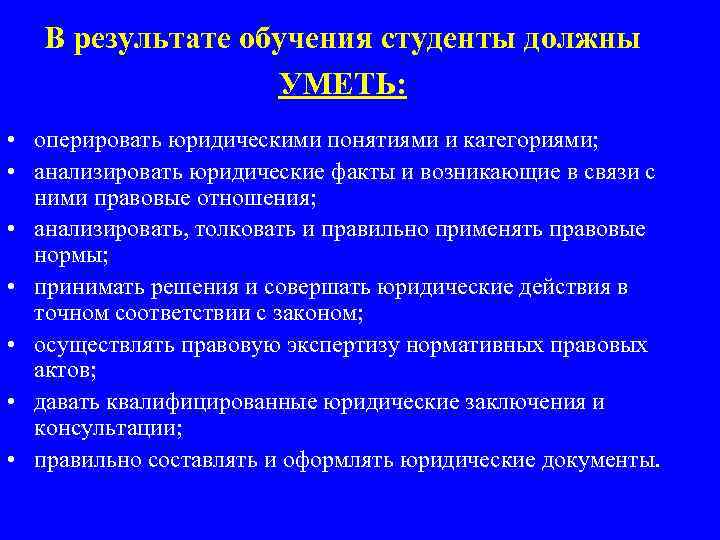 В результате обучения студенты должны

УМЕТЬ:

• оперировать юридическими понятиями и категориями;
• анализировать юридические факты и возникающие в связи с ними правовые отношения;
• анализировать, толковать и правильно применять правовые нормы;
• принимать решения и совершать юридические действия в точном соответствии с законом;
• осуществлять правовую экспертизу нормативных правовых актов;
• давать квалифицированные юридические заключения и консультации;
• правильно составлять и оформлять юридические документы.